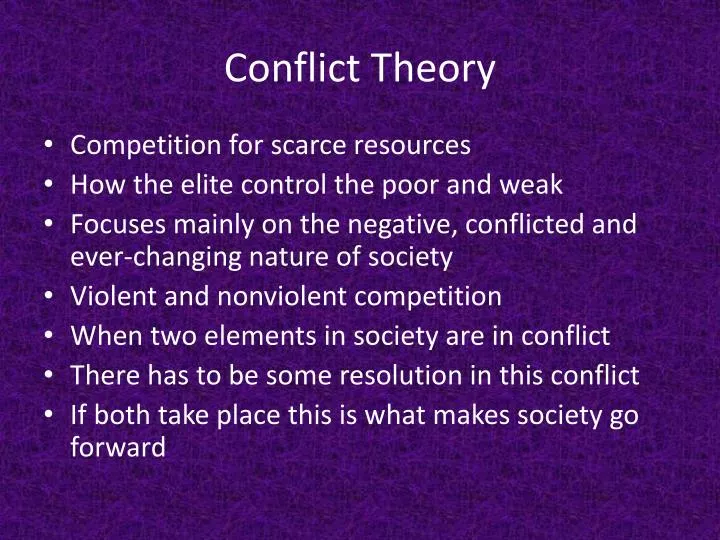 Conflict Theory

• Competition for scarce resources
• How the elite control the poor and weak
• Focuses mainly on the negative, conflicted and ever-changing nature of society
• Violent and nonviolent competition
• When two elements in society are in conflict
• There has to be some resolution in this conflict
• If both take place this is what makes society go forward